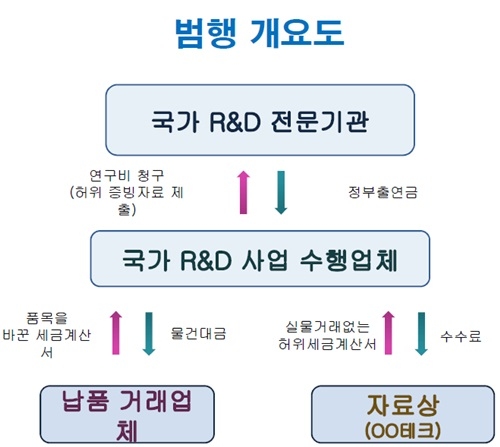 범행 개요도

국가 R&D 전문기관

연구비 청구
(허위 증빙자료 제출)

정부출연금

국가 R&D 사업 수행업체

품목을
바꾼 세금계산서

물건대금

실물거래없는
허위세금계산서

수수료

납품 거래업체

자료상
(OO테크)